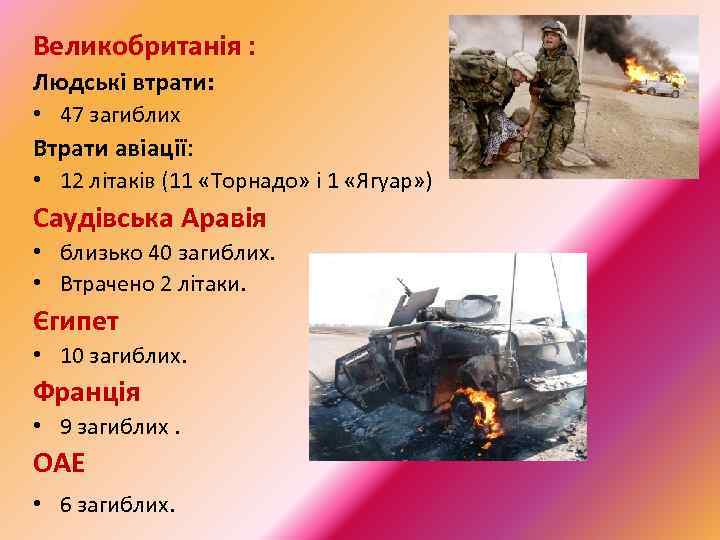 Великобританія :
Людські втрати:
• 47 загиблих
Втрати авіації:
• 12 літаків (11 «Торнадо» і 1 «Ягуар»)
Саудівська Аравія
• близько 40 загиблих.
• Втрачено 2 літаки.
Єгипет
• 10 загиблих.
Франція
• 9 загиблих .
ОАЕ
• 6 загиблих.